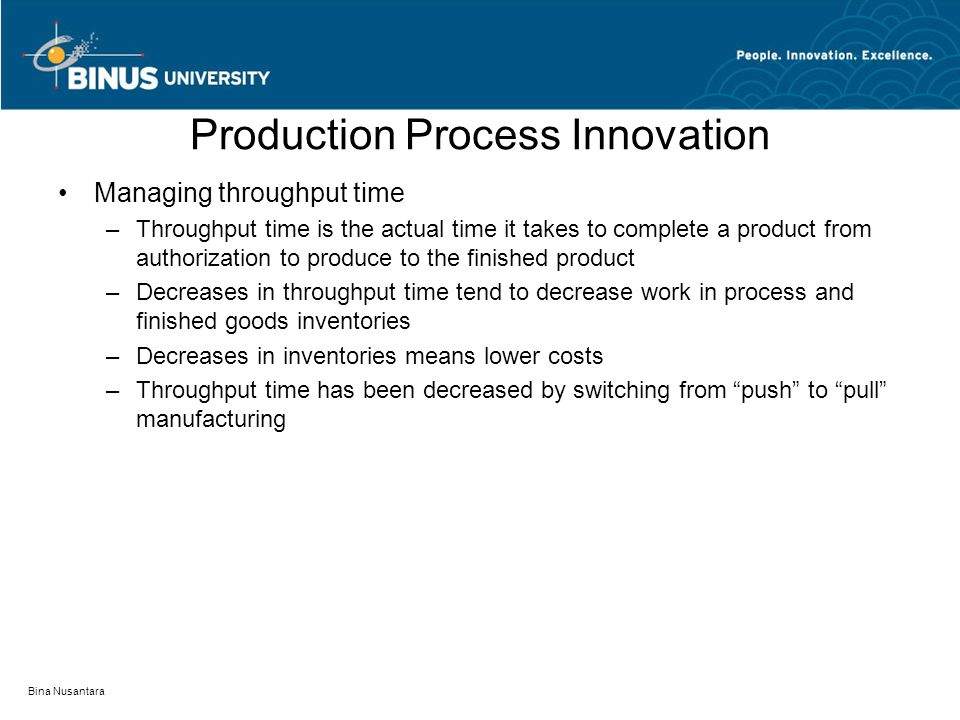 BINUS UNIVERSITY

People. Innovation. Excellence.

Production Process Innovation

• Managing throughput time
– Throughput time is the actual time it takes to complete a product from authorization to produce to the finished product
– Decreases in throughput time tend to decrease work in process and finished goods inventories
– Decreases in inventories means lower costs
– Throughput time has been decreased by switching from “push” to “pull” manufacturing

Bina Nusantara